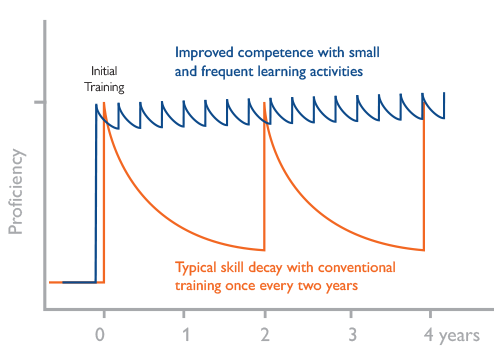 Improved competence with small and frequent learning activities

Initial Training

Proficiency

Typical skill decay with conventional training once every two years

0
1
2
3
4 years